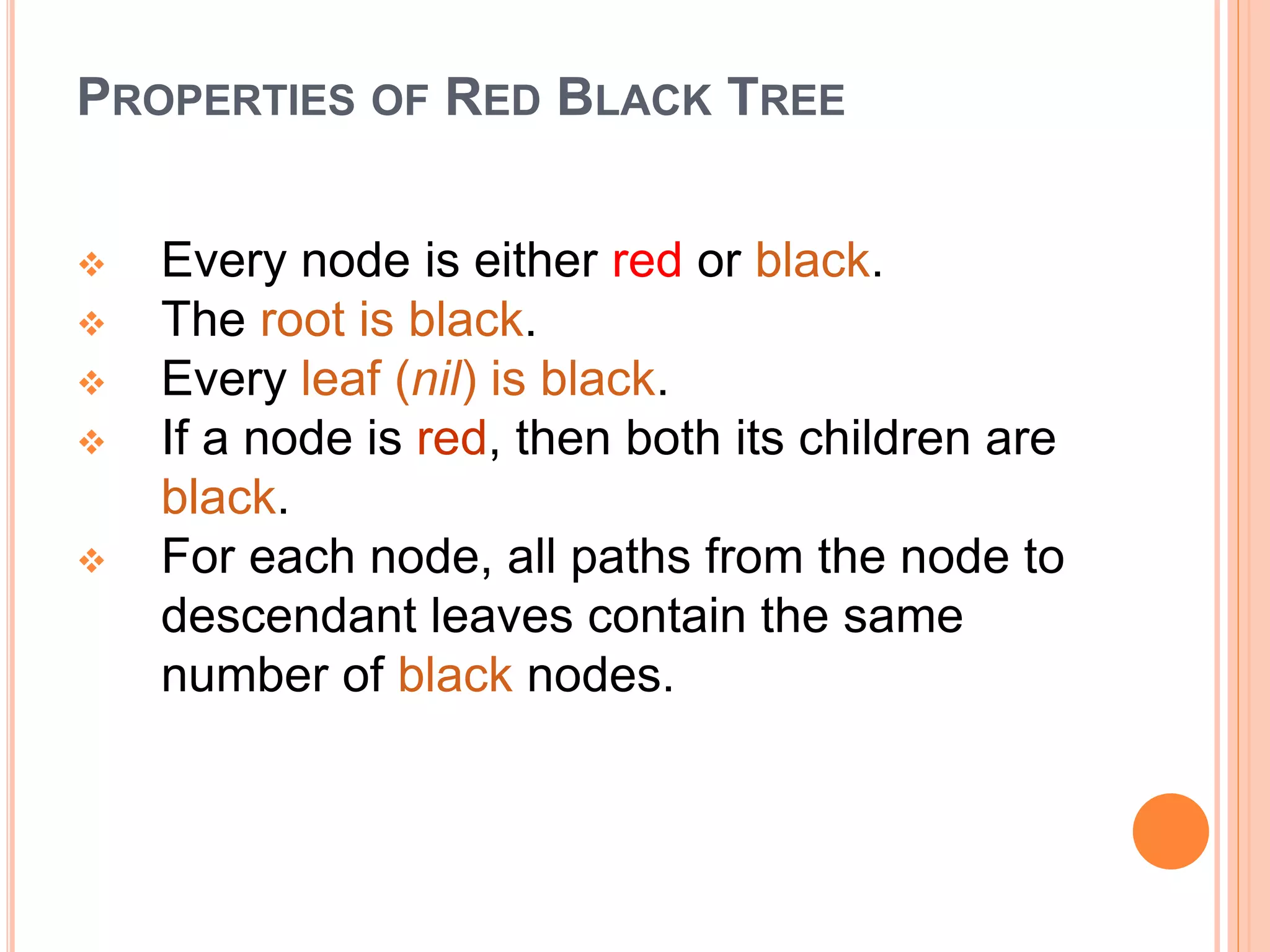 PROPERTIES OF RED BLACK TREE

❖ Every node is either red or black.
❖ The root is black.
❖ Every leaf (nil) is black.
❖ If a node is red, then both its children are black.
❖ For each node, all paths from the node to descendant leaves contain the same number of black nodes.